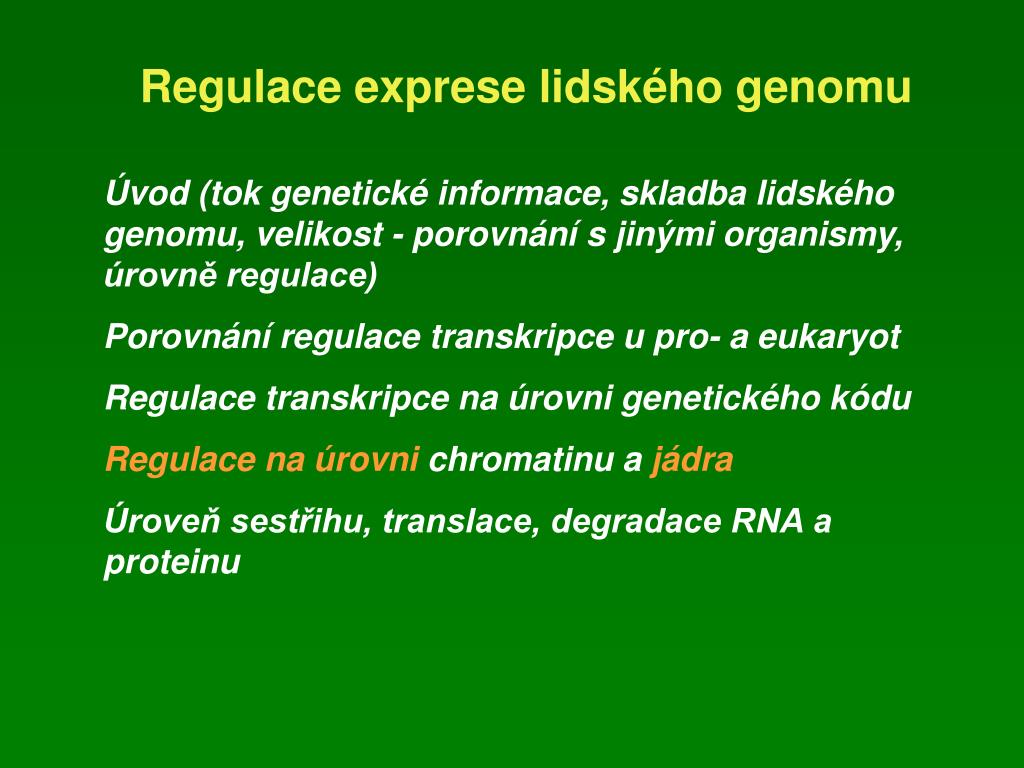 Regulace exprese lidského genomu

Úvod (tok genetické informace, skladba lidského genomu, velikost - porovnání s jinými organismy, úrovně regulace)

Porovnání regulace transkripce u pro- a eukaryot

Regulace transkripce na úrovni genetického kódu

Regulace na úrovni chromatinu a jádra

Úroveň sestřihu, translace, degradace RNA a proteinu